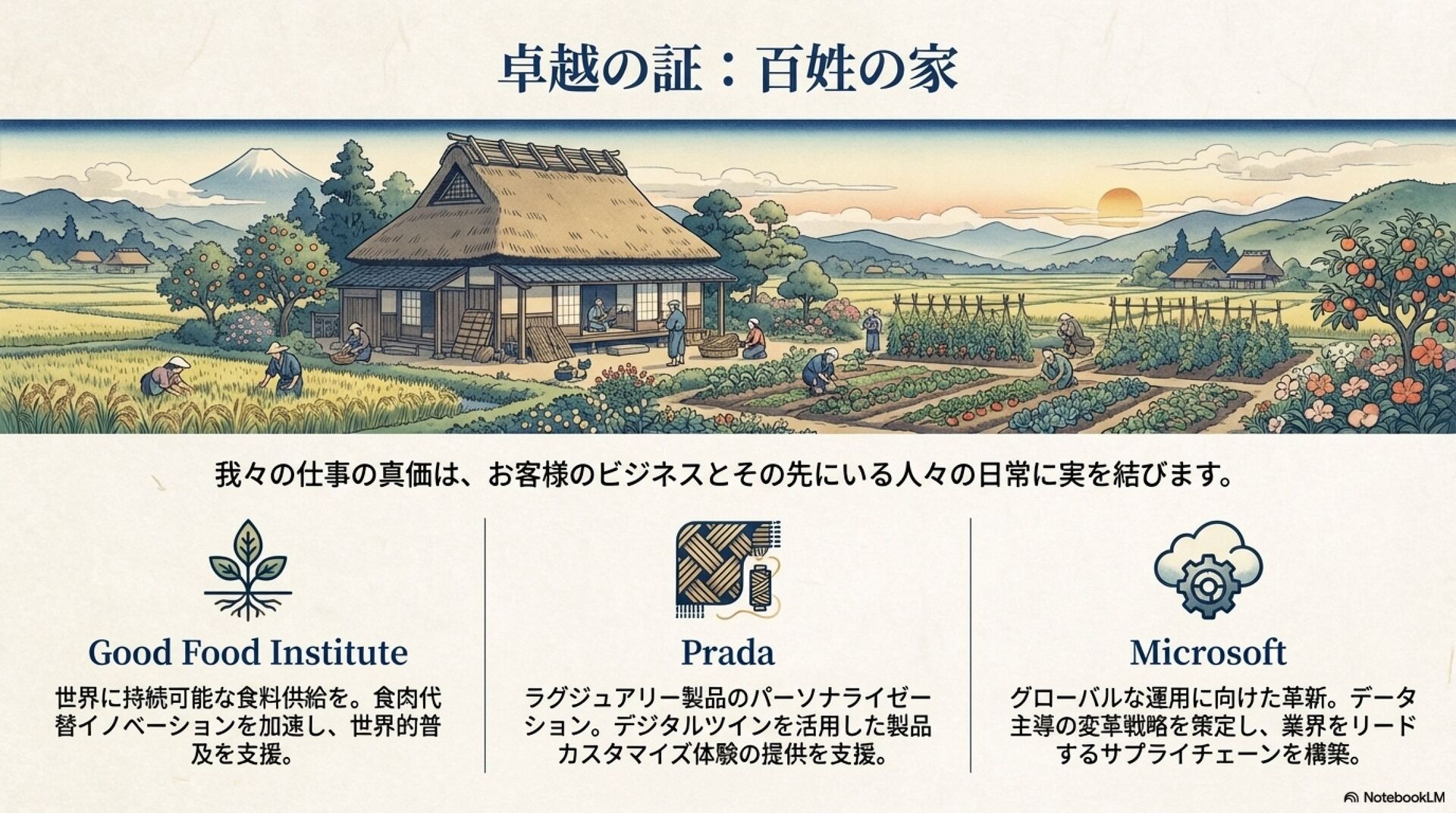 卓越の証：百姓の家

我々の仕事の真価は、お客様のビジネスとその先にいる人々の日常に実を結びます。

Good Food Institute

世界に持続可能な食料供給を。食肉代替イノベーションを加速し、世界的普及を支援。

Prada

ラグジュアリー製品のパーソナライゼーション。デジタルツインを活用した製品カスタマイズ体験の提供を支援。

Microsoft

グローバルな運用に向けた革新。データ主導の変革戦略を策定し、業界をリードするサプライチェーンを構築。

NotebookLM